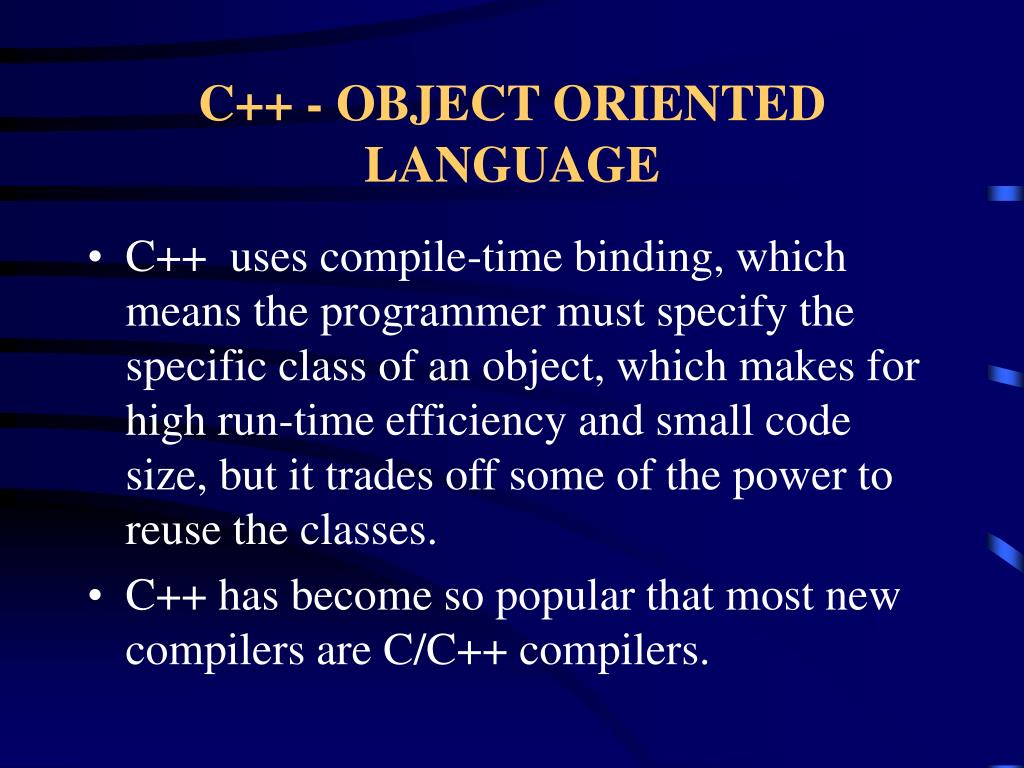 C++ - OBJECT ORIENTED LANGUAGE

• C++ uses compile-time binding, which means the programmer must specify the specific class of an object, which makes for high run-time efficiency and small code size, but it trades off some of the power to reuse the classes.

• C++ has become so popular that most new compilers are C/C++ compilers.